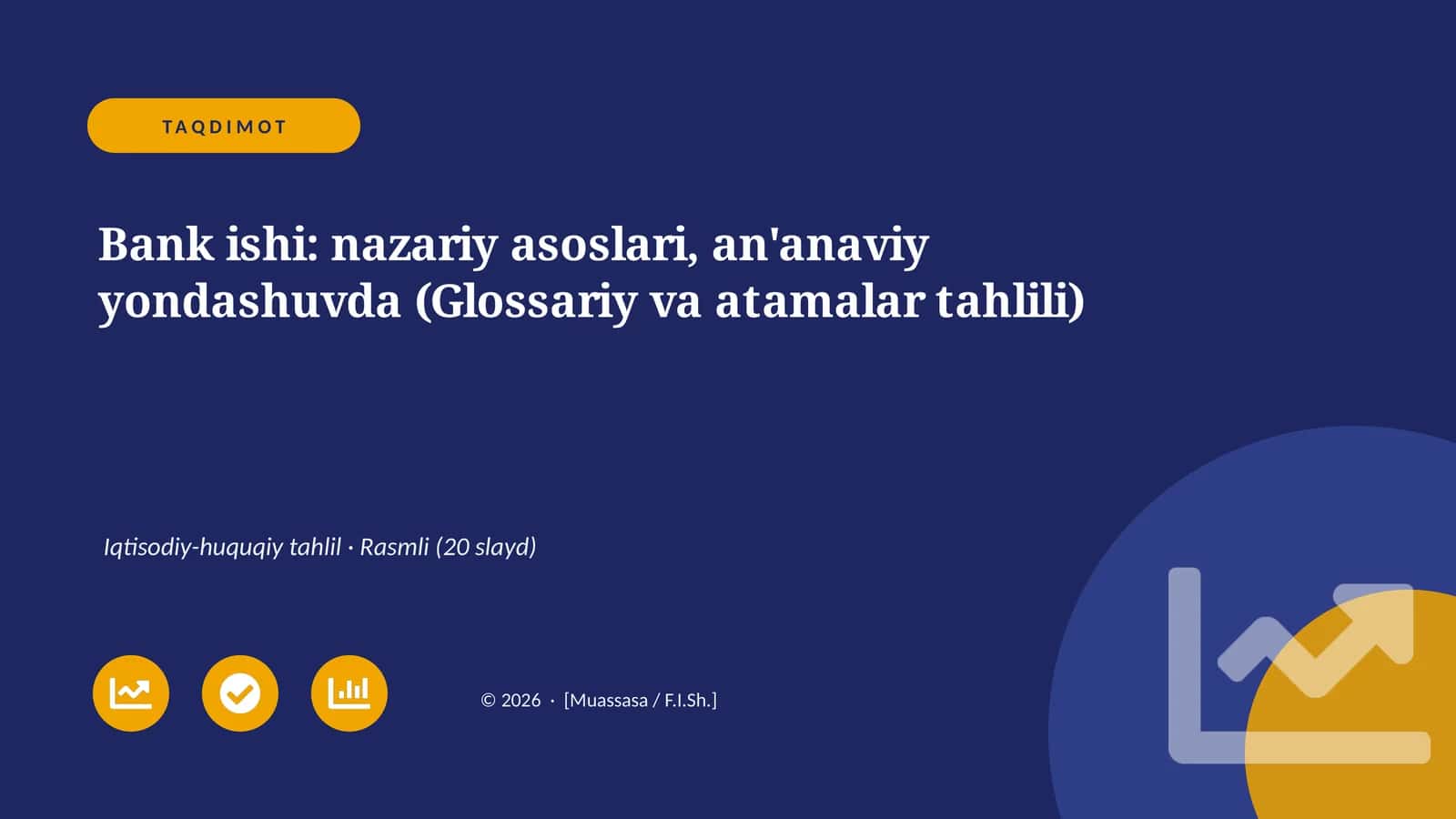 TAQDIMOT

Bank ishi: nazariy asoslari, an'anaviy yondashuvda (Glossariy va atamalar tahlili)

Iqtisodiy-huquqiy tahlil · Rasmli (20 slayd)

© 2026 · [Muassasa / F.I.Sh.]